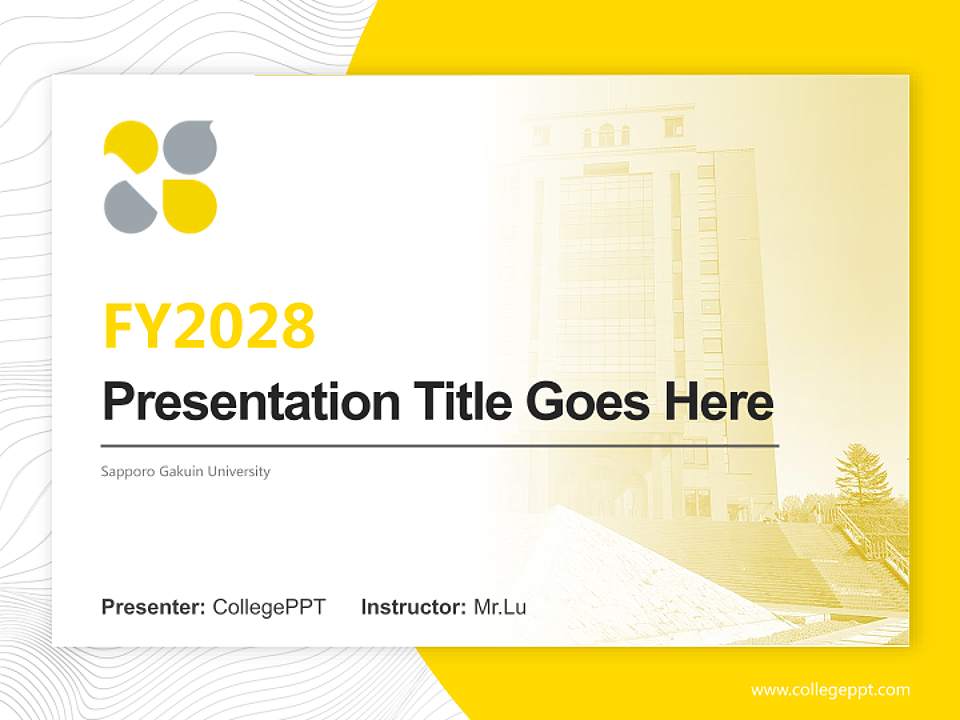 FY2028

Presentation Title Goes Here

Sapporo Gakuin University

Presenter: CollegePPT Instructor: Mr.Lu

www.collegeppt.com